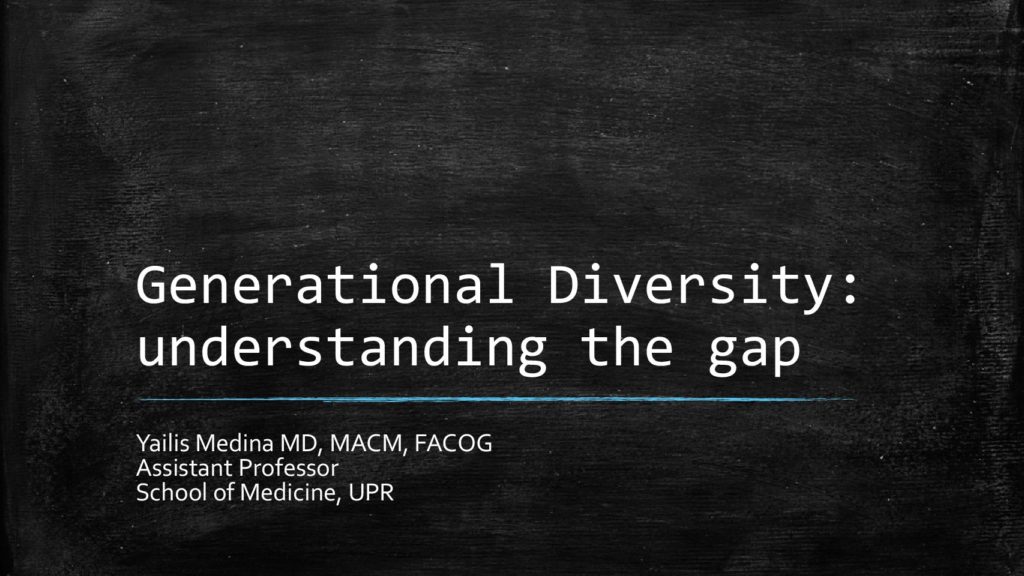 Generational Diversity: understanding the gap

Yailis Medina MD, MACM, FACOG
Assistant Professor
School of Medicine, UPR